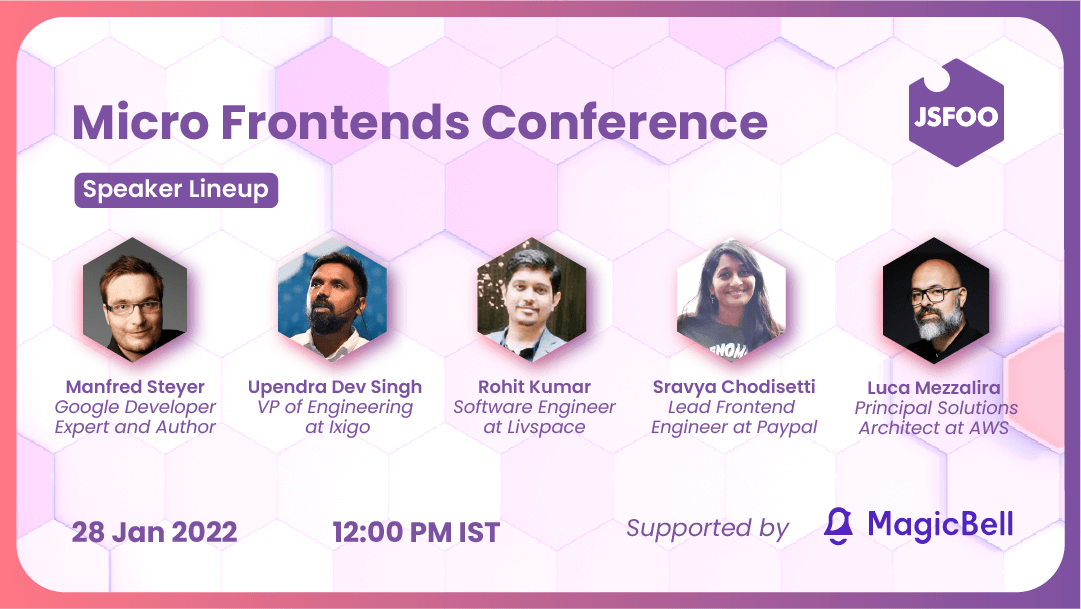 Micro Frontends Conference

JSFOO

Speaker Lineup

Manfred Steyer
Google Developer Expert and Author

Upendra Dev Singh
VP of Engineering at Ixigo

Rohit Kumar
Software Engineer at Livspace

Sravya Chodisetti
Lead Frontend Engineer at Paypal

Luca Mezzalira
Principal Solutions Architect at AWS

28 Jan 2022

12:00 PM IST

Supported by MagicBell